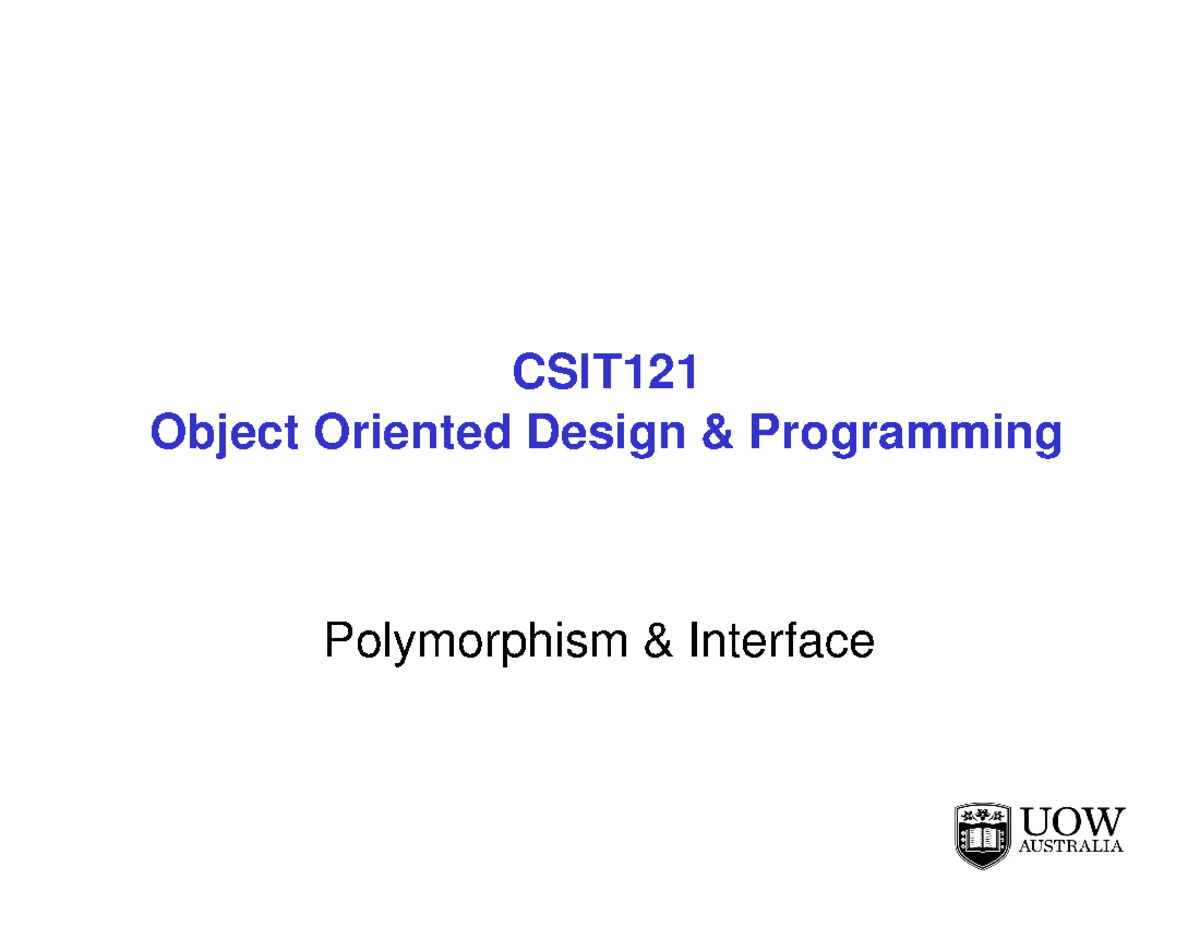 CSIT121
Object Oriented Design & Programming

Polymorphism & Interface

UOW
AUSTRALIA